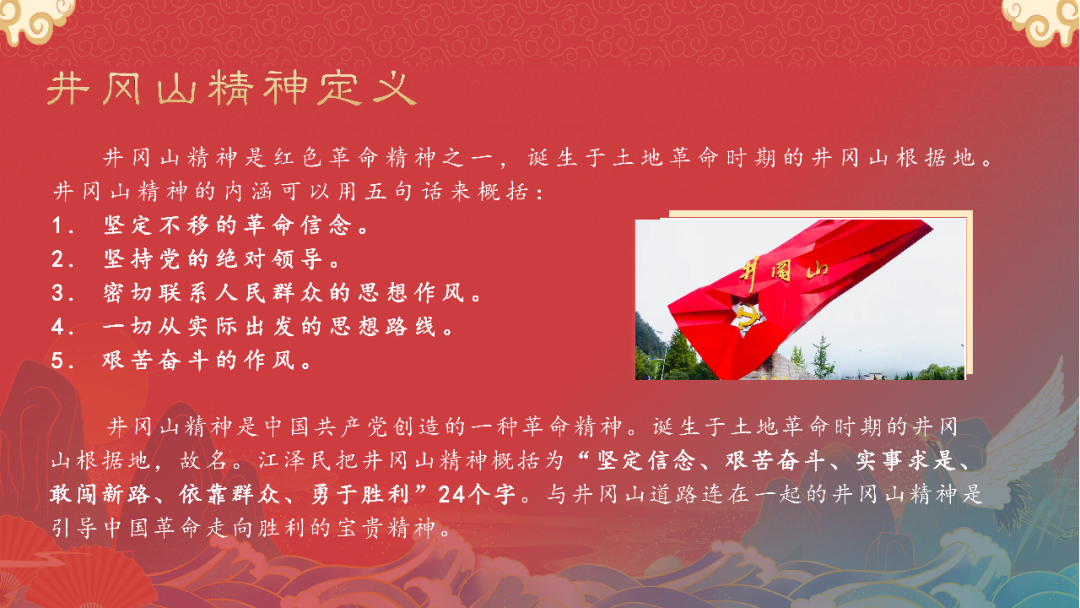 井冈山精神定义

井冈山精神是红色革命精神之一，诞生于土地革命时期的井冈山根据地。井冈山精神的内涵可以用五句话来概括：
1. 坚定不移的革命信念。
2. 坚持党的绝对领导。
3. 密切联系人民群众的思想作风。
4. 一切从实际出发的思想路线。
5. 艰苦奋斗的作风。

井冈山

井冈山精神是中国共产党创造的一种革命精神。诞生于土地革命时期的井冈山根据地，故名。江泽民把井冈山精神概括为“坚定信念、艰苦奋斗、实事求是、敢闯新路、依靠群众、勇于胜利”24个字。与井冈山道路连在一起的井冈山精神是引导中国革命走向胜利的宝贵精神。